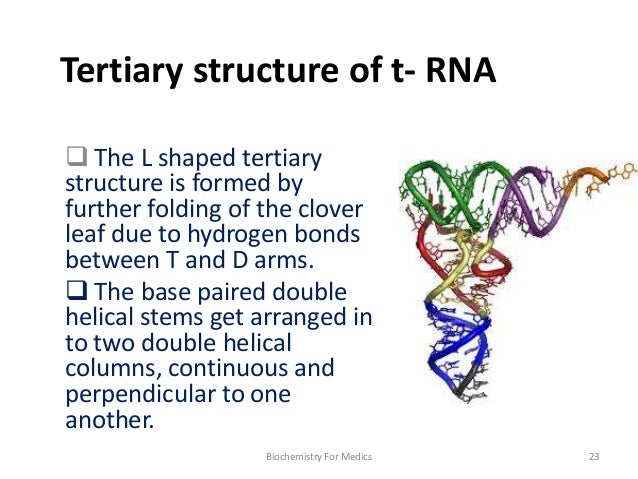 Tertiary structure of t- RNA

❑ The L shaped tertiary structure is formed by further folding of the clover leaf due to hydrogen bonds between T and D arms.

❑ The base paired double helical stems get arranged in to two double helical columns, continuous and perpendicular to one another.

Biochemistry For Medics

23